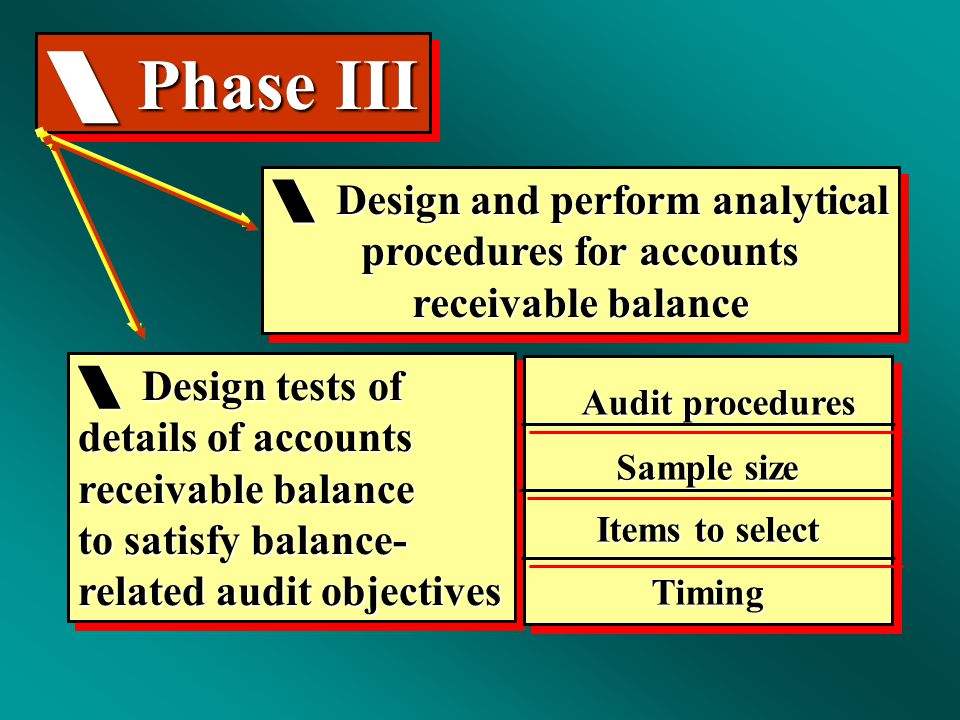 Phase III

Design and perform analytical procedures for accounts receivable balance

Design tests of details of accounts receivable balance to satisfy balance-related audit objectives

Audit procedures

Sample size

Items to select

Timing